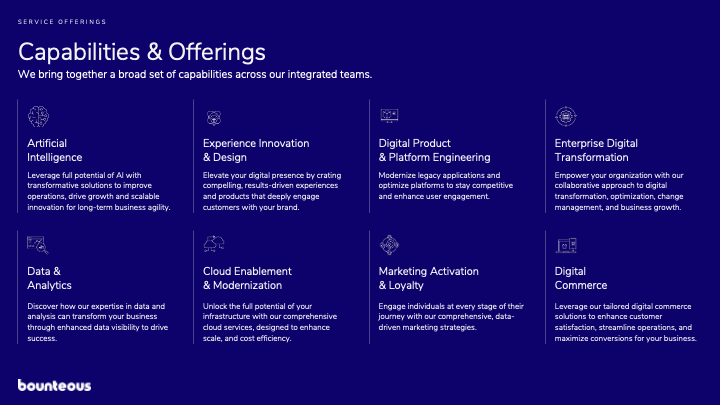 SERVICE OFFERINGS

Capabilities & Offerings

We bring together a broad set of capabilities across our integrated teams.

Artificial Intelligence

Leverage full potential of AI with transformative solutions to improve operations, drive growth and scalable innovation for long-term business agility.

Experience Innovation & Design

Elevate your digital presence by crating compelling, results-driven experiences and products that deeply engage customers with your brand.

Digital Product & Platform Engineering

Modernize legacy applications and optimize platforms to stay competitive and enhance user engagement.

Enterprise Digital Transformation

Empower your organization with our collaborative approach to digital transformation, optimization, change management, and business growth.

Data & Analytics

Discover how our expertise in data and analysis can transform your business through enhanced data visibility to drive success.

Cloud Enablement & Modernization

Unlock the full potential of your infrastructure with our comprehensive cloud services, designed to enhance scale, and cost efficiency.

Marketing Activation & Loyalty

Engage individuals at every stage of their journey with our comprehensive, data-driven marketing strategies.

Digital Commerce

Leverage our tailored digital commerce solutions to enhance customer satisfaction, streamline operations, and maximize conversions for your business.

bounteous